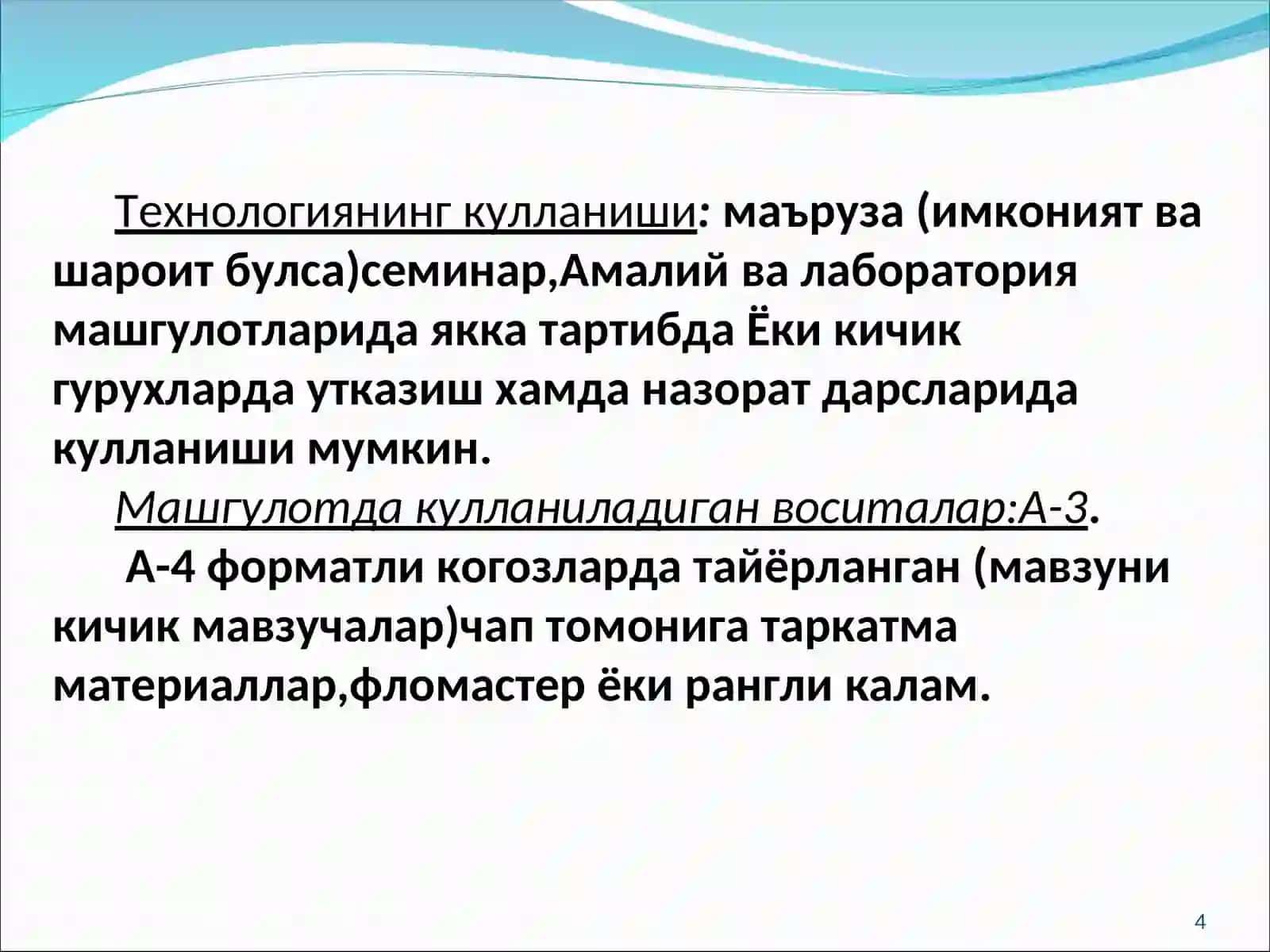 Технологиянинг кулланиши: маъруза (имконият ва шароит булса)семинар,Амалий ва лаборатория машгулотларида якка тартибда Ёки кичик гурухларда утказиш хамда назорат дарсларида кулланиши мумкин.

Машгулотда кулланиладиган воситалар:А-3.

А-4 форматли когозларда тайёрланган (мавзуни кичик мавзучалар)чап томонига таркатма материаллар,фломастер ёки рангли калам.

4